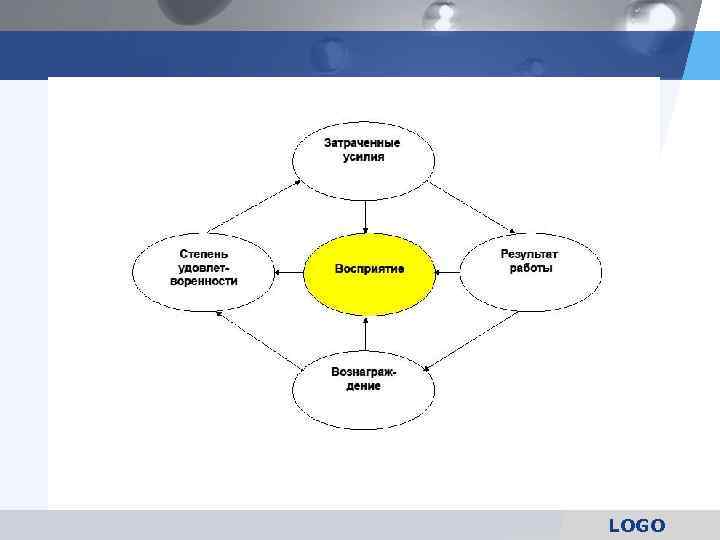 Затраченные усилия

Степень удовлетворенности

Восприятие

Результат работы

Вознаграждение

LOGO